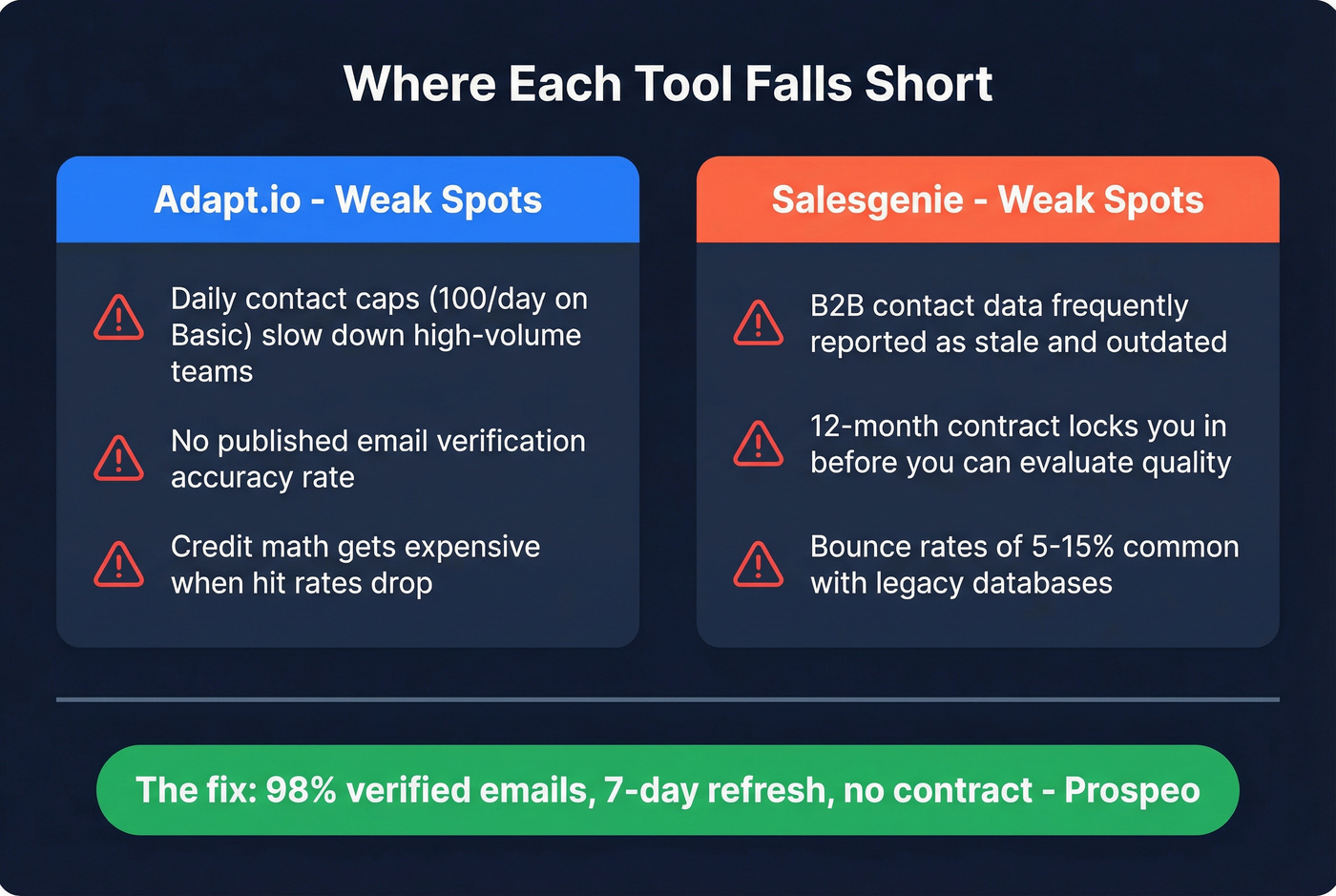 Where Each Tool Falls Short

Adapt.io - Weak Spots

Daily contact caps (100/day on Basic) slow down high-volume teams

No published email verification accuracy rate

Credit math gets expensive when hit rates drop

Salesgenie - Weak Spots

B2B contact data frequently reported as stale and outdated

12-month contract locks you in before you can evaluate quality

Bounce rates of 5-15% common with legacy databases

The fix: 98% verified emails, 7-day refresh, no contract - Prospeo